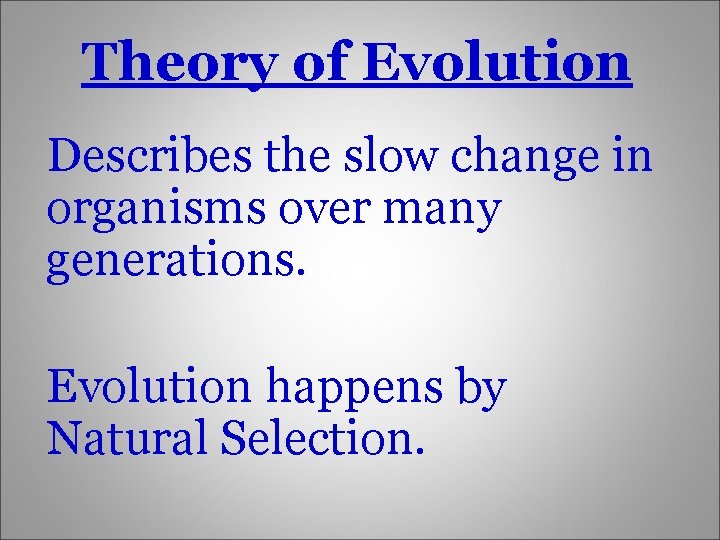 Theory of Evolution

Describes the slow change in organisms over many generations.

Evolution happens by Natural Selection.